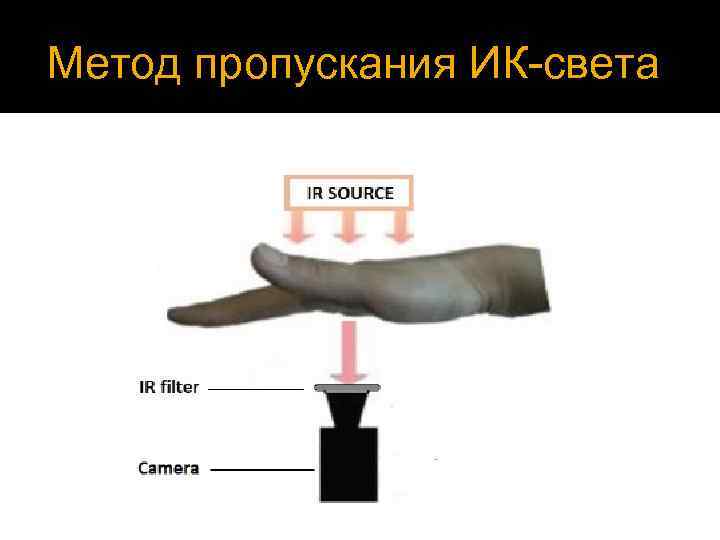 Метод пропускания ИК-света

IR SOURCE

IR filter

Camera